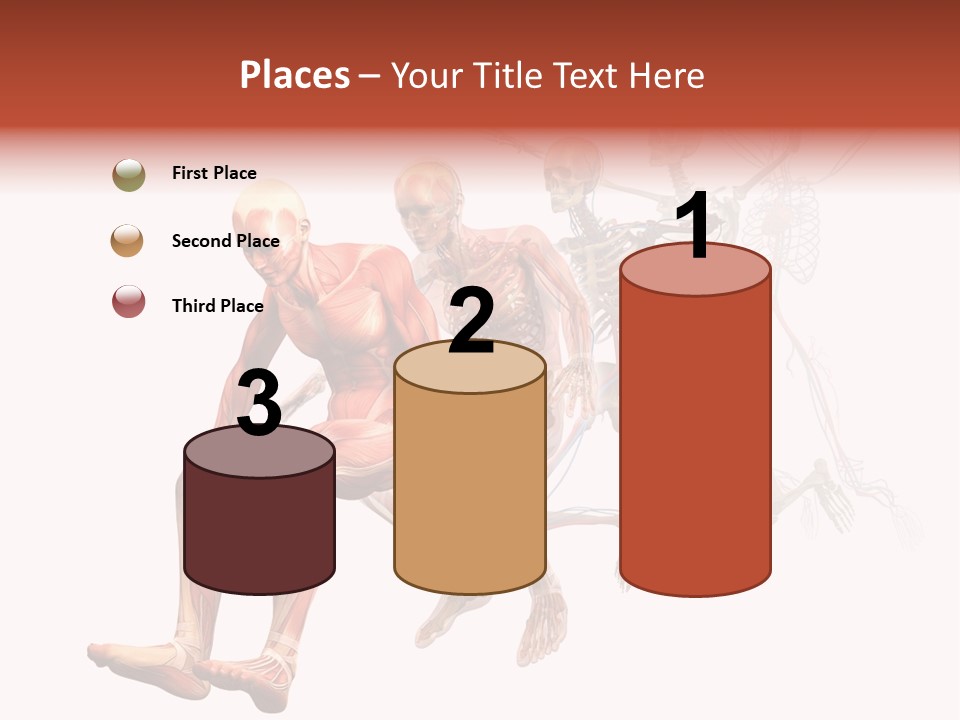 Places – Your Title Text Here

First Place

Second Place

Third Place

3

2

1